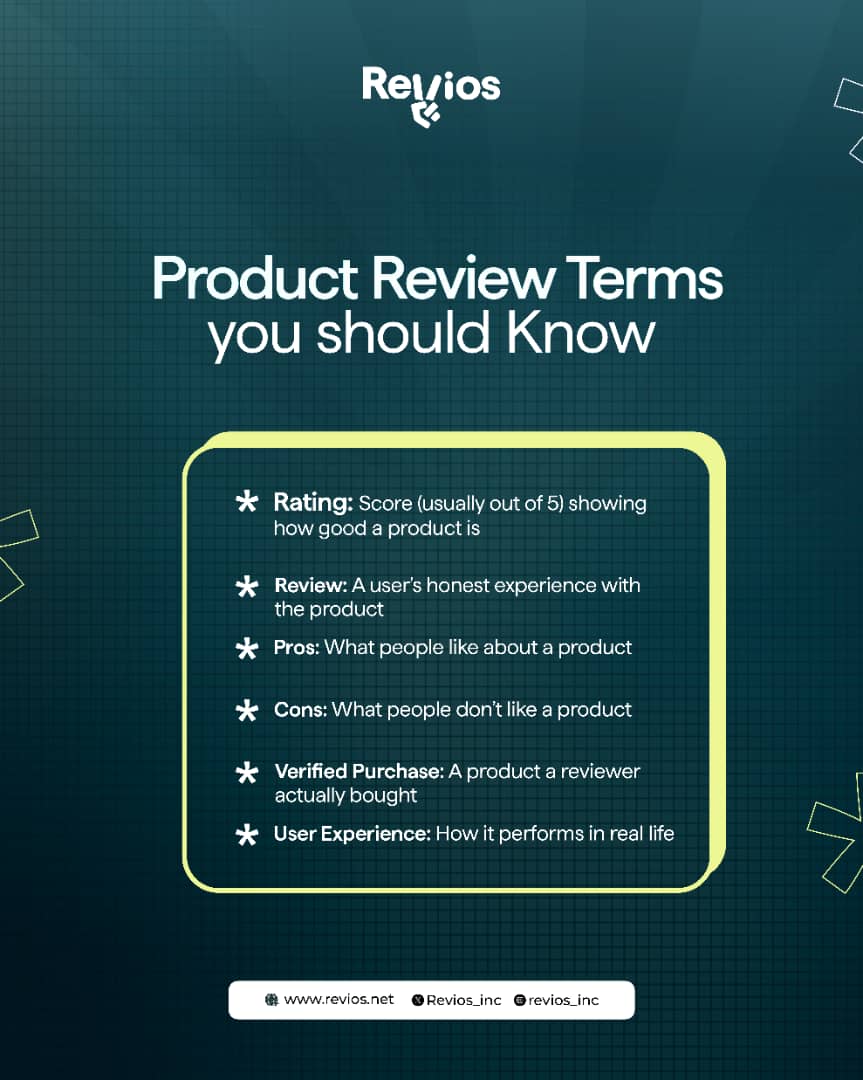 Revios

Product Review Terms you should Know

* Rating: Score (usually out of 5) showing how good a product is

* Review: A user's honest experience with the product

* Pros: What people like about a product

* Cons: What people don't like a product

* Verified Purchase: A product a reviewer actually bought

* User Experience: How it performs in real life

www.revios.net Revios_inc revios_inc